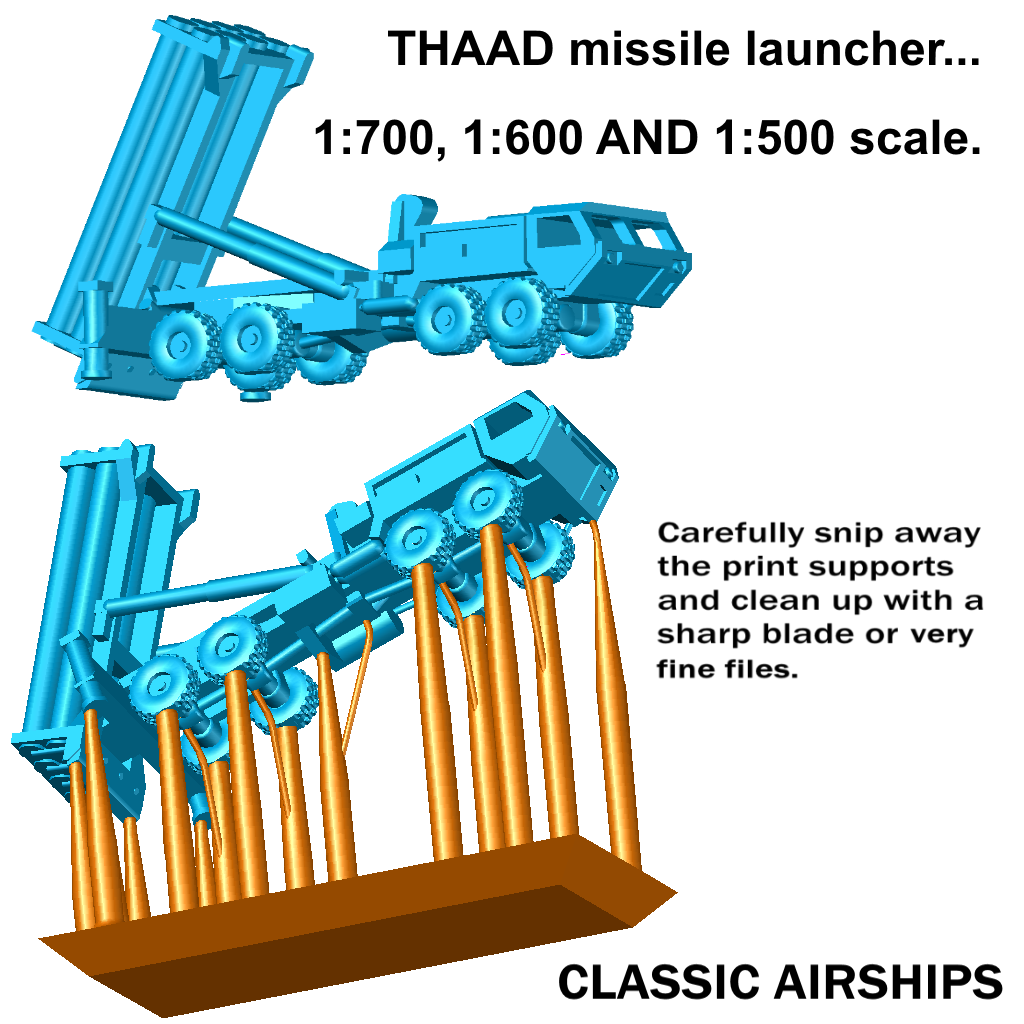 THAAD missile launcher...

1:700, 1:600 AND 1:500 scale.

Carefully snip away the print supports and clean up with a sharp blade or very fine files.

CLASSIC AIRSHIPS